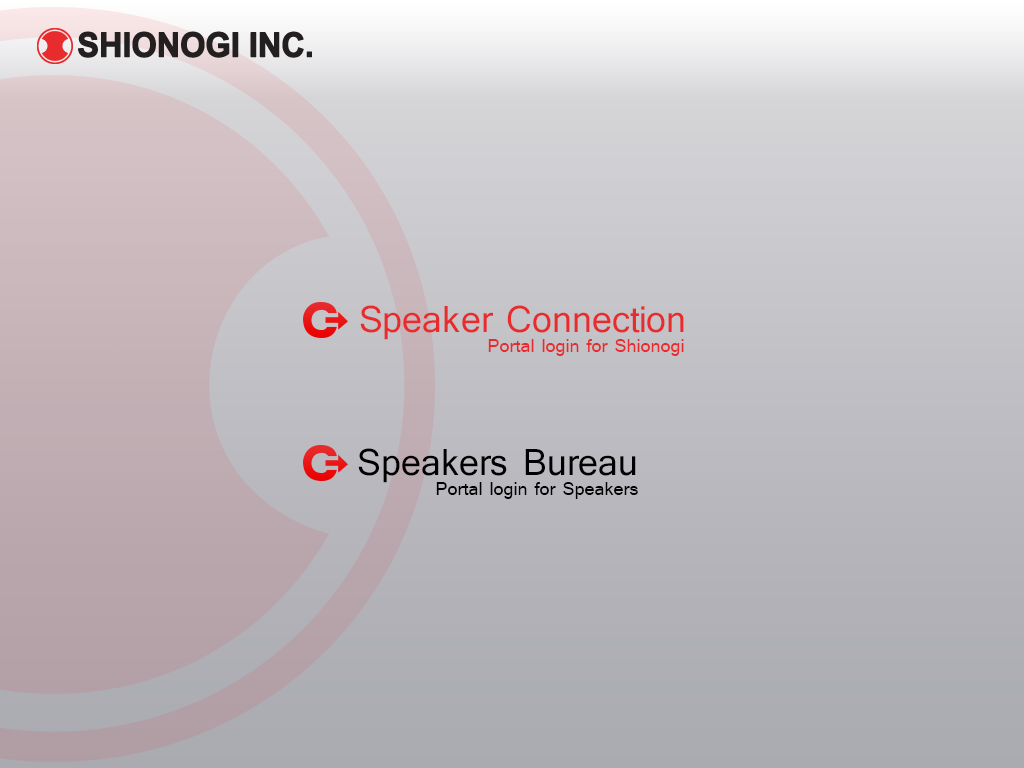 SHIONOGI INC.

Speaker Connection
Portal login for Shionogi

Speakers Bureau
Portal login for Speakers